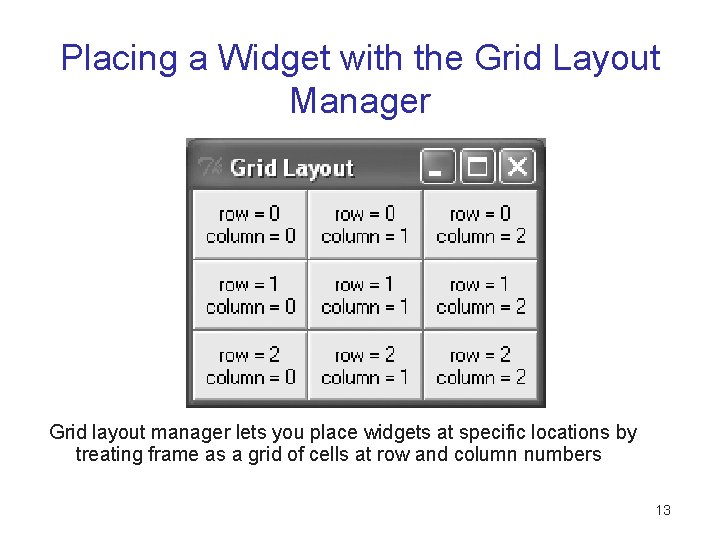 Placing a Widget with the Grid Layout Manager

Grid Layout

| row = 0 column = 0 | row = 0 column = 1 | row = 0 column = 2 |
|---|---|---|
| row = 1 column = 0 | row = 1 column = 1 | row = 1 column = 2 |
| row = 2 column = 0 | row = 2 column = 1 | row = 2 column = 2 |

Grid layout manager lets you place widgets at specific locations by treating frame as a grid of cells at row and column numbers

13